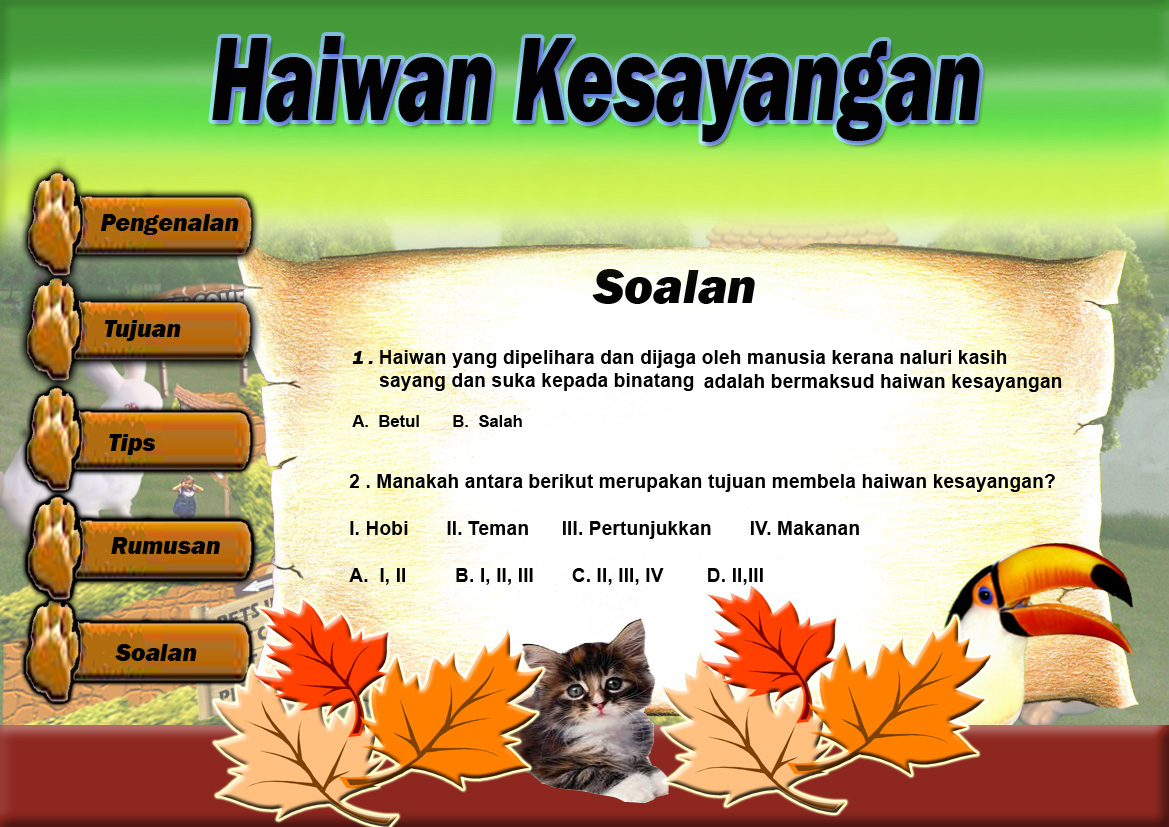 Haiwan Kesayangan

Pengenalan

Tujuan

Tips

Rumusan

Soalan

Soalan

1 . Haiwan yang dipelihara dan dijaga oleh manusia kerana naluri kasih sayang dan suka kepada binatang adalah bermaksud haiwan kesayangan

A. Betul B. Salah

2 . Manakah antara berikut merupakan tujuan membela haiwan kesayangan?

I. Hobi II. Teman III. Pertunjukkan IV. Makanan

A. I, II B. I, II, III C. II, III, IV D. II,III